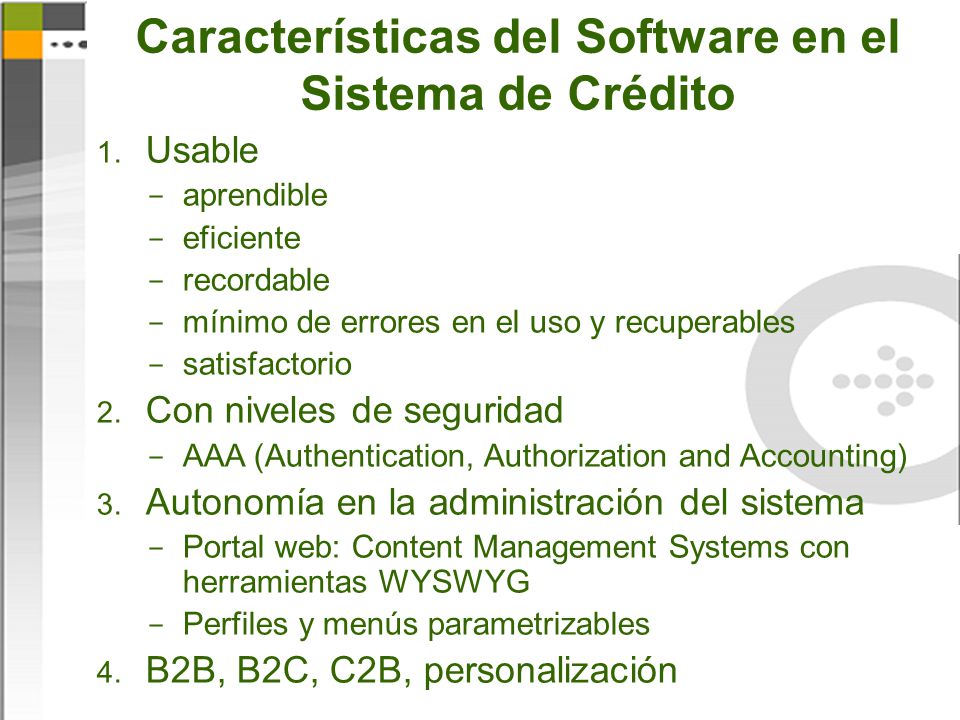 Características del Software en el Sistema de Crédito

1. Usable
– aprendible
– eficiente
– recordable
– mínimo de errores en el uso y recuperables
– satisfactorio

2. Con niveles de seguridad
– AAA (Authentication, Authorization and Accounting)

3. Autonomía en la administración del sistema
– Portal web: Content Management Systems con herramientas WYSWYG
– Perfiles y menús parametrizables

4. B2B, B2C, C2B, personalización